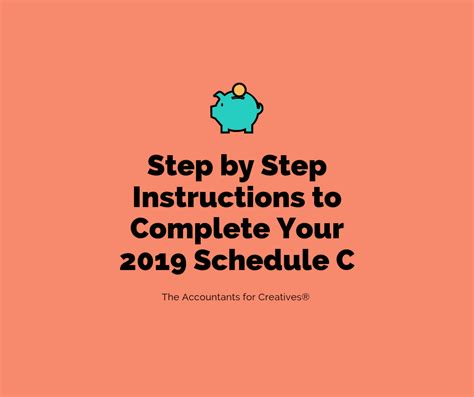 Step by Step Instructions to Complete Your 2019 Schedule C

The Accountants for Creatives®